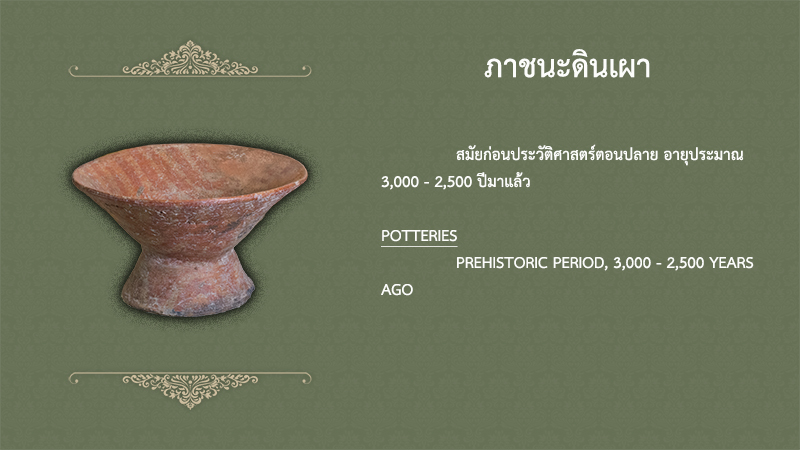 ภาชนะดินเผา

สมัยก่อนประวัติศาสตร์ตอนปลาย อายุประมาณ 3,000 - 2,500 ปีมาแล้ว

POTTERIES

PREHISTORIC PERIOD, 3,000 - 2,500 YEARS AGO